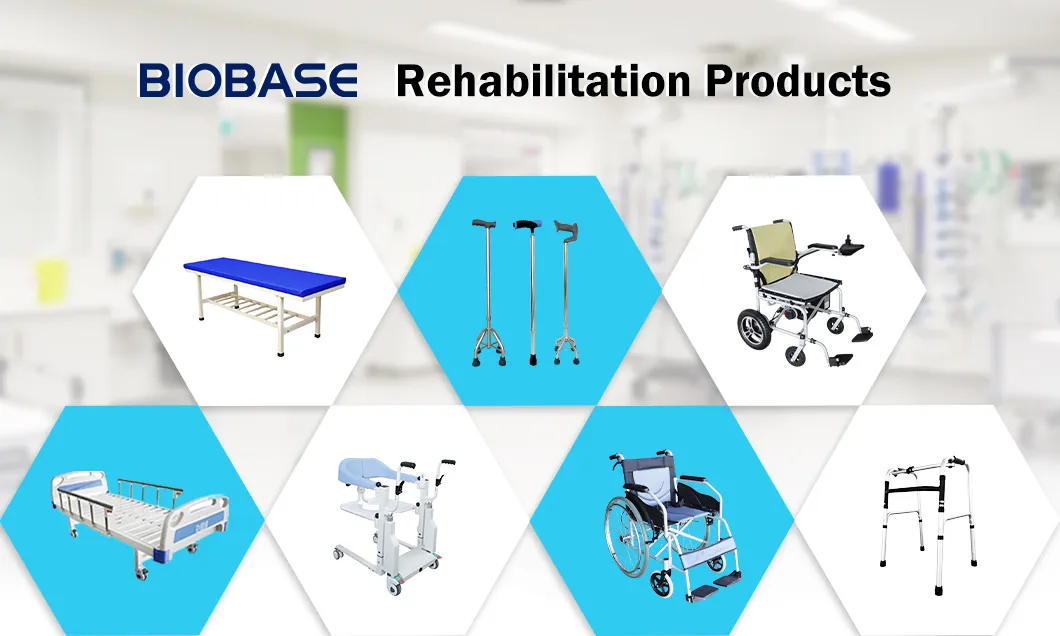 BIOBASE Rehabilitation Products